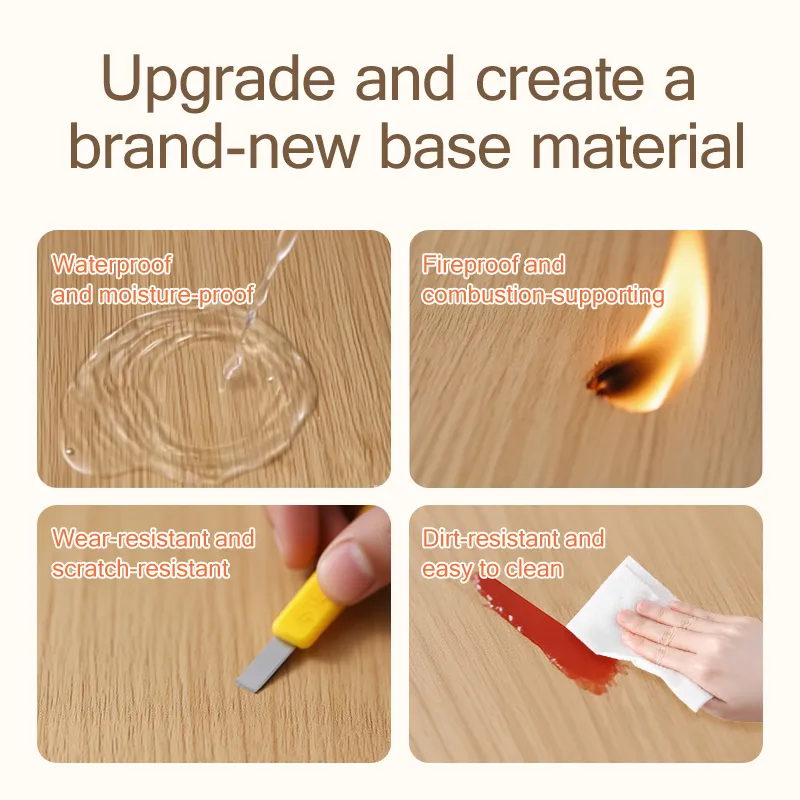 Upgrade and create a brand-new base material

Waterproof
and moisture-proof

Fireproof and
combustion-supporting

Wear-resistant and
scratch-resistant

Dirt-resistant and
easy to clean